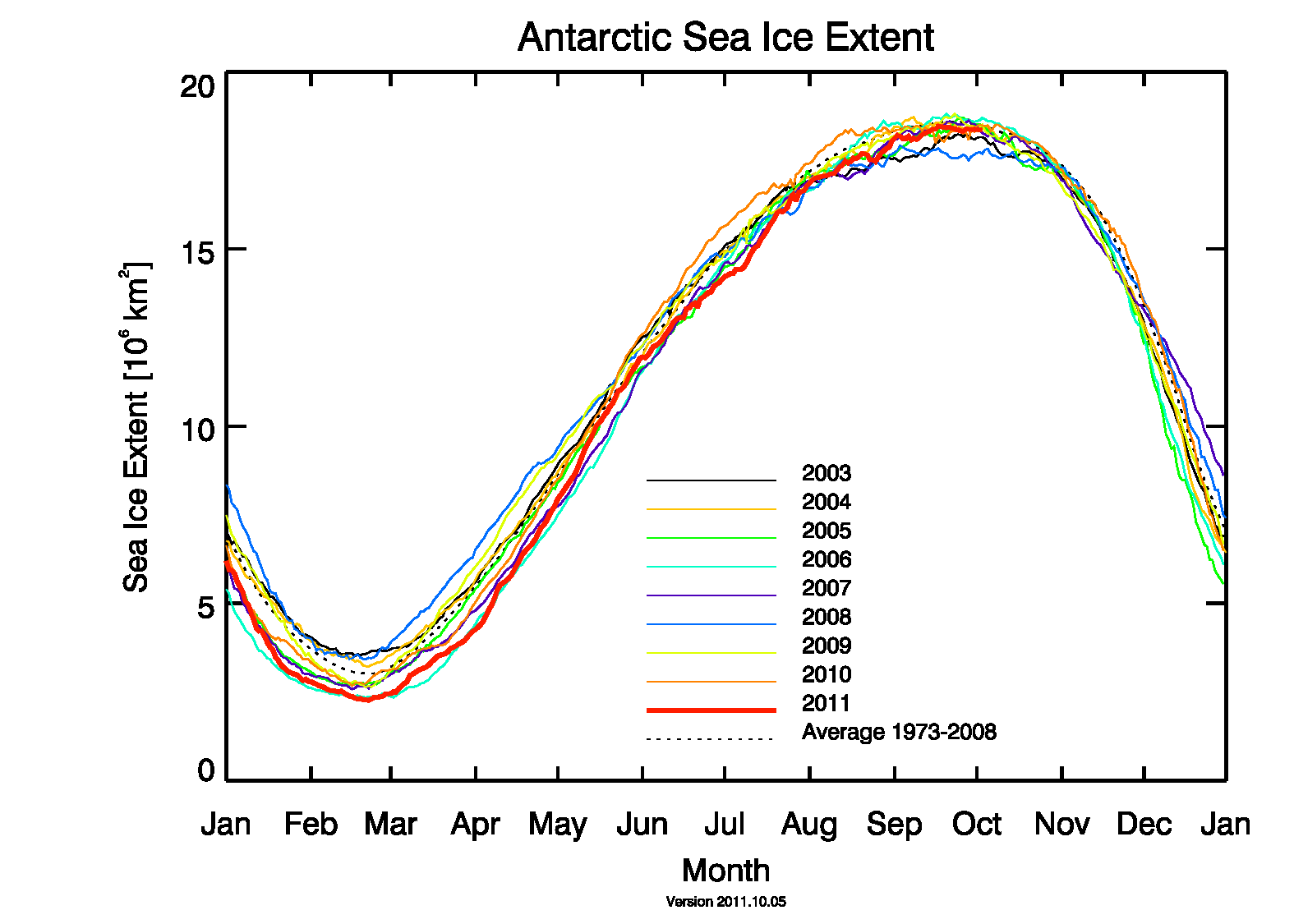 Antarctic Sea Ice Extent

Sea Ice Extent [$10^6$ km$^2$]

20
15
10
5
0

2003
2004
2005
2006
2007
2008
2009
2010
2011
Average 1973-2008

Jan Feb Mar Apr May Jun Jul Aug Sep Oct Nov Dec Jan

Month

Version 2011.10.05